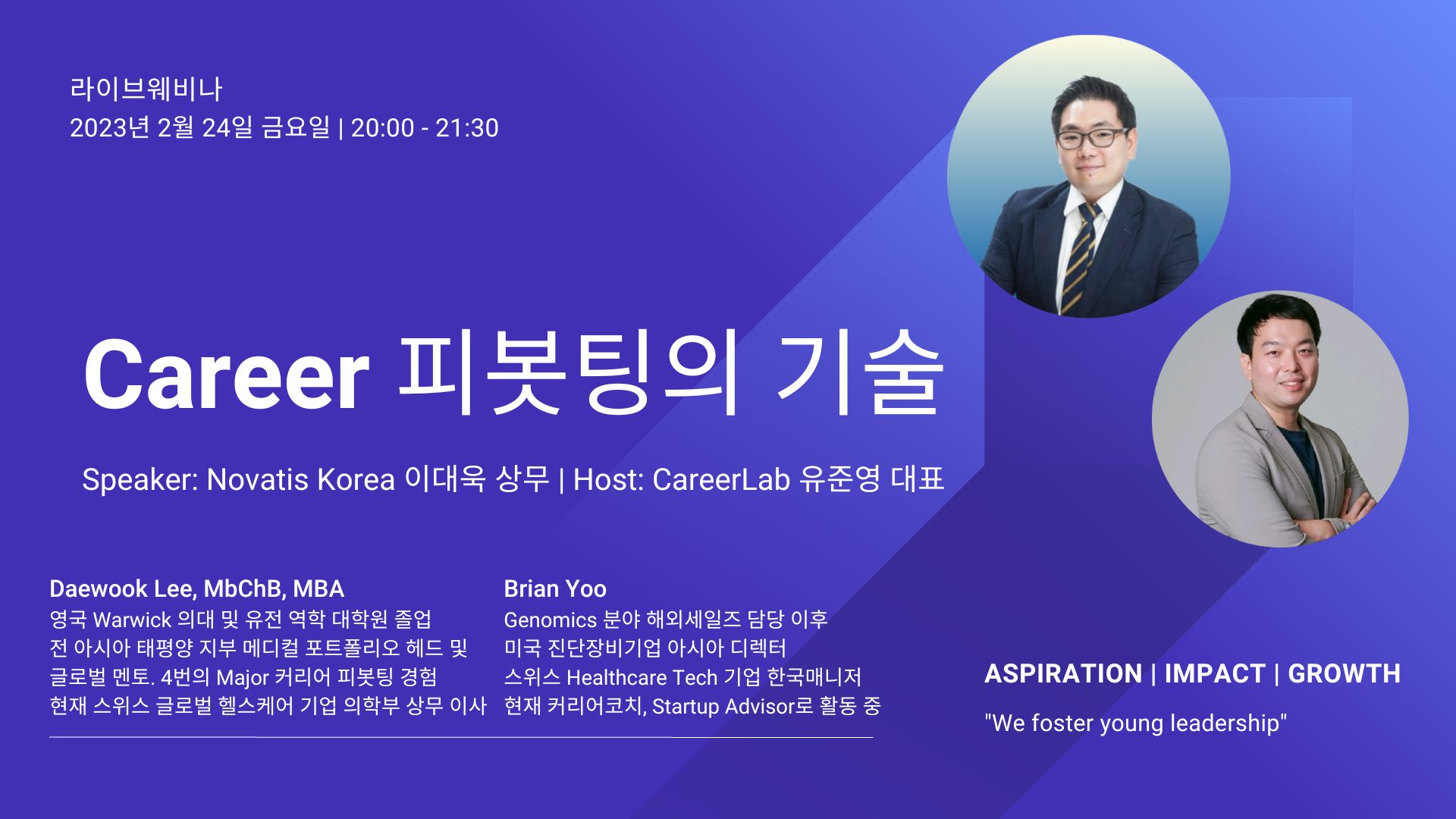 라이브웨비나
2023년 2월 24일 금요일 | 20:00 - 21:30

Career 피봇팅의 기술

Speaker: Novatis Korea 이대욱 상무 | Host: CareerLab 유준영 대표

Daewook Lee, MbChB, MBA
영국 Warwick 의대 및 유전 역학 대학원 졸업
전 아시아 태평양 지부 메디컬 포트폴리오 헤드 및
글로벌 멘토. 4번의 Major 커리어 피봇팅 경험
현재 스위스 글로벌 헬스케어 기업 의학부 상무 이사

Brian Yoo
Genomics 분야 해외세일즈 담당 이후
미국 진단장비기업 아시아 디렉터
스위스 Healthcare Tech 기업 한국매니저
현재 커리어코치, Startup Advisor로 활동 중

ASPIRATION | IMPACT | GROWTH
"We foster young leadership"